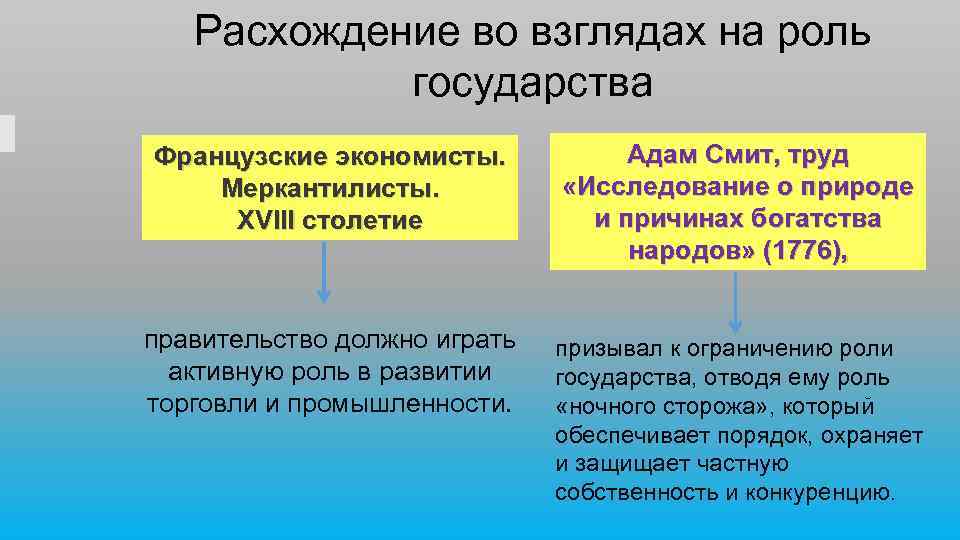 Расхождение во взглядах на роль государства

Французские экономисты. Меркантилисты. XVIII столетие

правительство должно играть активную роль в развитии торговли и промышленности.

Адам Смит, труд «Исследование о природе и причинах богатства народов» (1776),

призывал к ограничению роли государства, отводя ему роль «ночного сторожа», который обеспечивает порядок, охраняет и защищает частную собственность и конкуренцию.